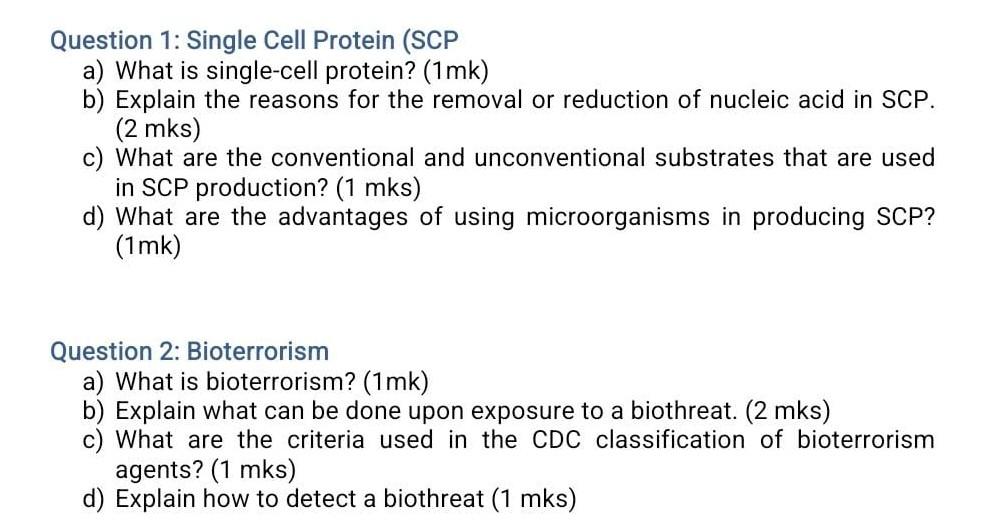 Question 1: Single Cell Protein (SCP

a) What is single-cell protein? (1mk)

b) Explain the reasons for the removal or reduction of nucleic acid in SCP. (2 mks)

c) What are the conventional and unconventional substrates that are used in SCP production? (1 mks)

d) What are the advantages of using microorganisms in producing SCP? (1mk)

Question 2: Bioterrorism

a) What is bioterrorism? (1mk)

b) Explain what can be done upon exposure to a biothreat. (2 mks)

c) What are the criteria used in the CDC classification of bioterrorism agents? (1 mks)

d) Explain how to detect a biothreat (1 mks)